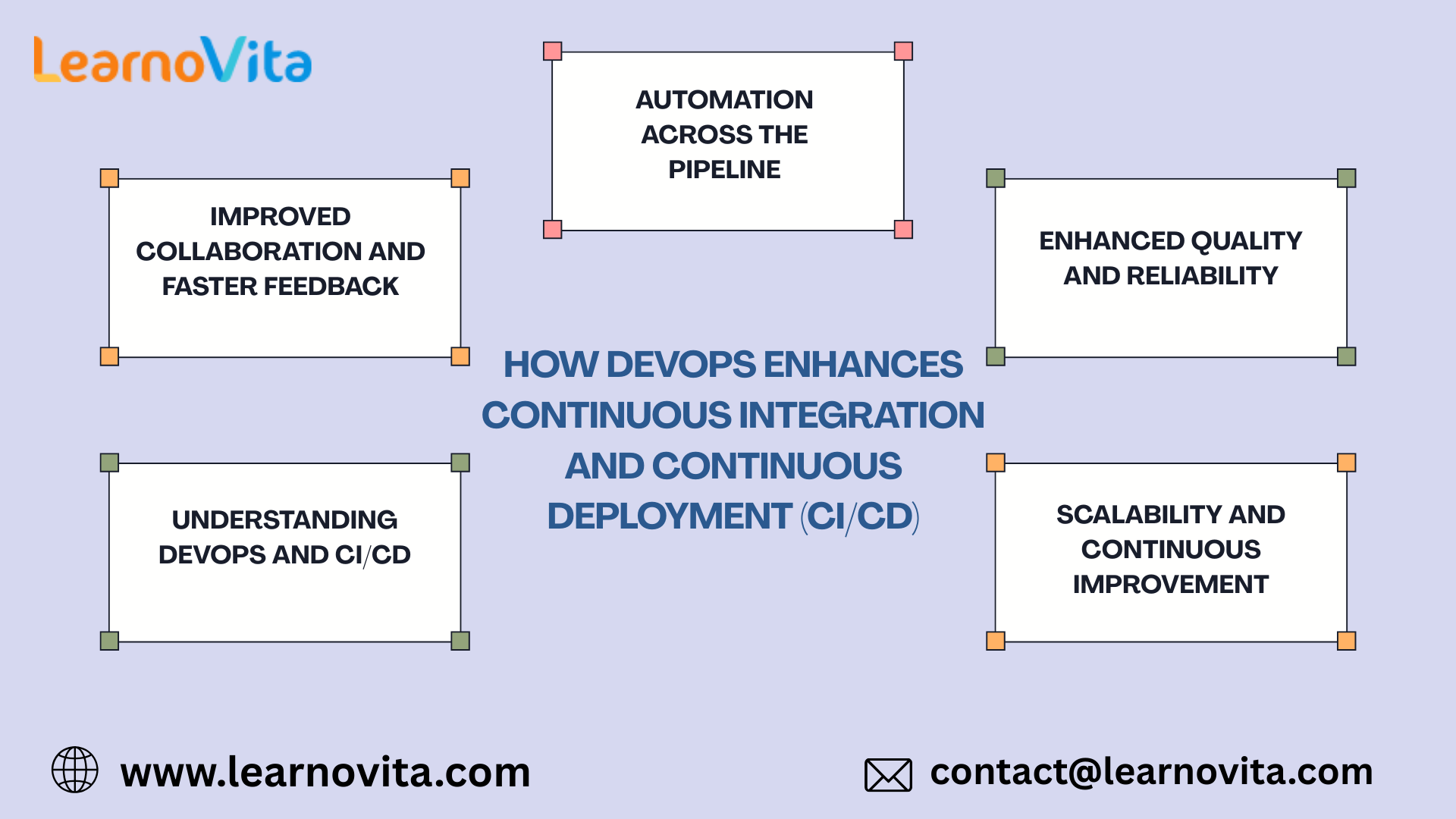 LearnoVita

AUTOMATION ACROSS THE PIPELINE

IMPROVED COLLABORATION AND FASTER FEEDBACK

ENHANCED QUALITY AND RELIABILITY

HOW DEVOPS ENHANCES CONTINUOUS INTEGRATION AND CONTINUOUS DEPLOYMENT (CI/CD)

UNDERSTANDING DEVOPS AND CI/CD

SCALABILITY AND CONTINUOUS IMPROVEMENT

www.learnovita.com

contact@learnovita.com